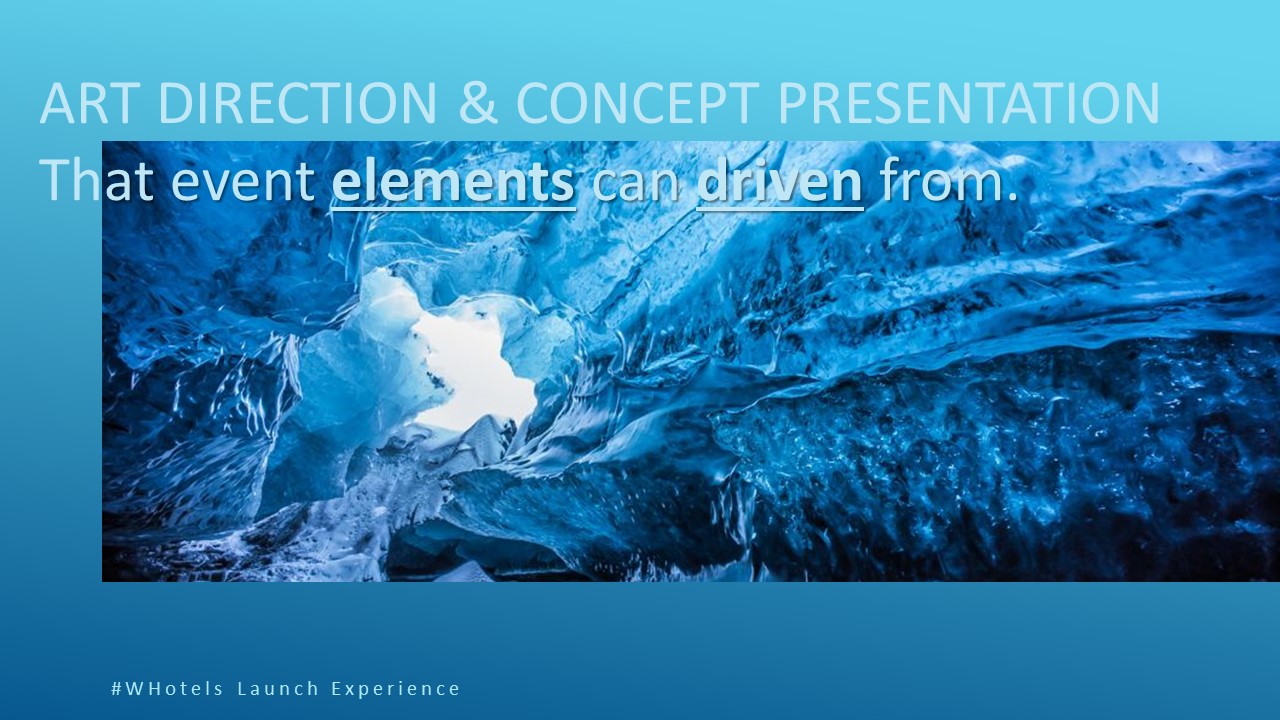 ART DIRECTION & CONCEPT PRESENTATION
That event elements can driven from.

#WHotels Launch Experience